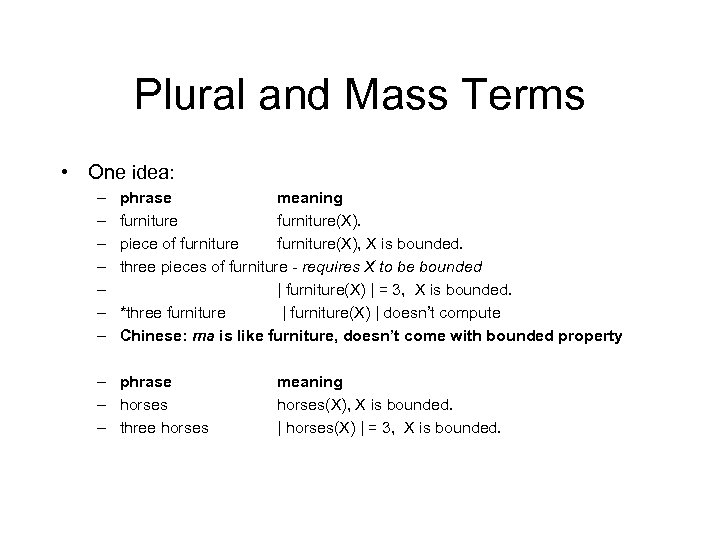 Plural and Mass Terms

• One idea:
– phrase meaning
– furniture furniture(X).
– piece of furniture furniture(X), X is bounded.
– three pieces of furniture - requires X to be bounded
– | furniture(X) | = 3, X is bounded.
– *three furniture | furniture(X) | doesn't compute
– Chinese: ma is like furniture, doesn't come with bounded property

– phrase meaning
– horses horses(X), X is bounded.
– three horses | horses(X) | = 3, X is bounded.